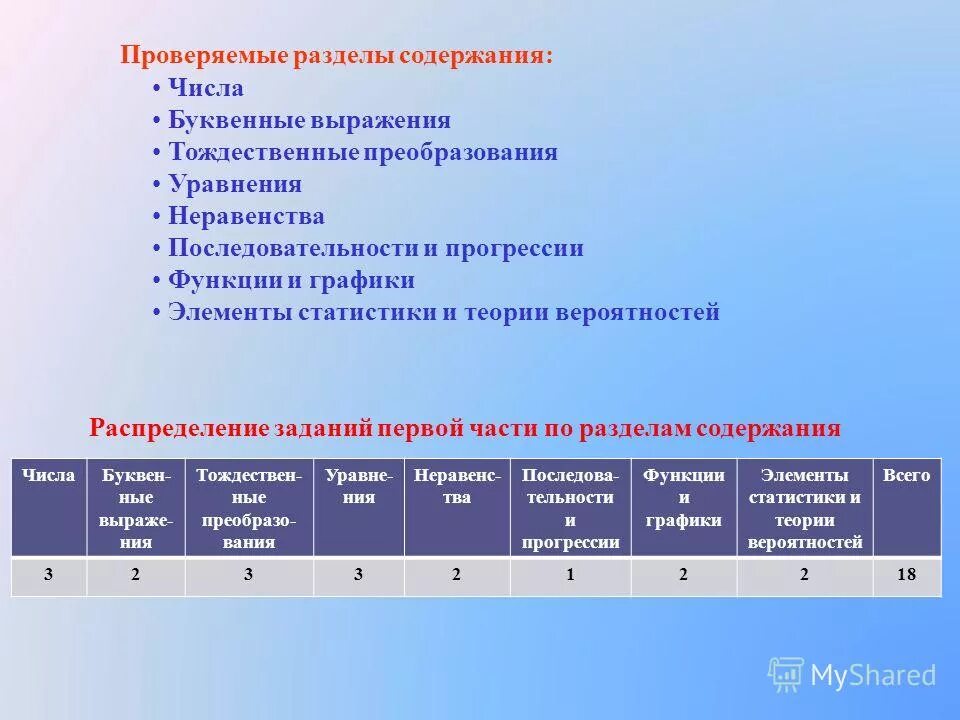 Проверяемые разделы содержания:
• Числа
• Буквенные выражения
• Тождественные преобразования
• Уравнения
• Неравенства
• Последовательности и прогрессии
• Функции и графики
• Элементы статистики и теории вероятностей

Распределение заданий первой части по разделам содержания

| Числа | Буквенные выражения | Тождественные преобразования | Уравнения | Неравенства | Последовательности и прогрессии | Функции и графики | Элементы статистики и теории вероятностей | Всего |
|---|---|---|---|---|---|---|---|---|
| 3 | 2 | 3 | 3 | 2 | 1 | 2 | 2 | 18 |

MyShared